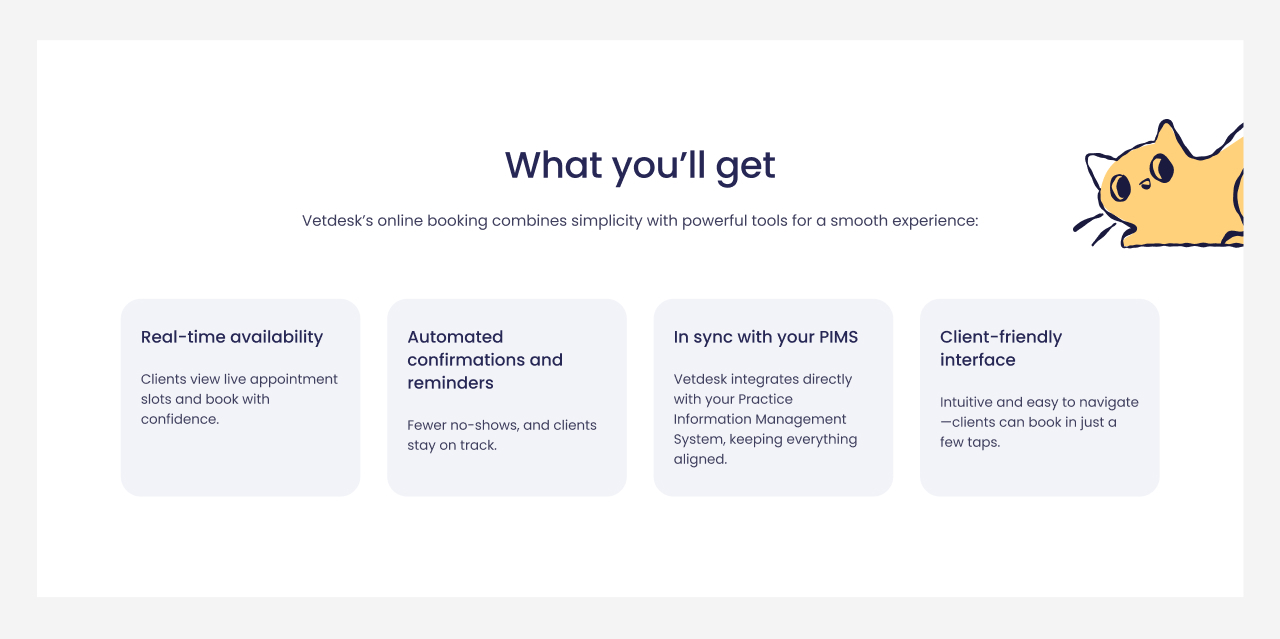 What you’ll get

Vetdesk’s online booking combines simplicity with powerful tools for a smooth experience:

Real-time availability

Clients view live appointment slots and book with confidence.

Automated confirmations and reminders

Fewer no-shows, and clients stay on track.

In sync with your PIMS

Vetdesk integrates directly with your Practice Information Management System, keeping everything aligned.

Client-friendly interface

Intuitive and easy to navigate—clients can book in just a few taps.